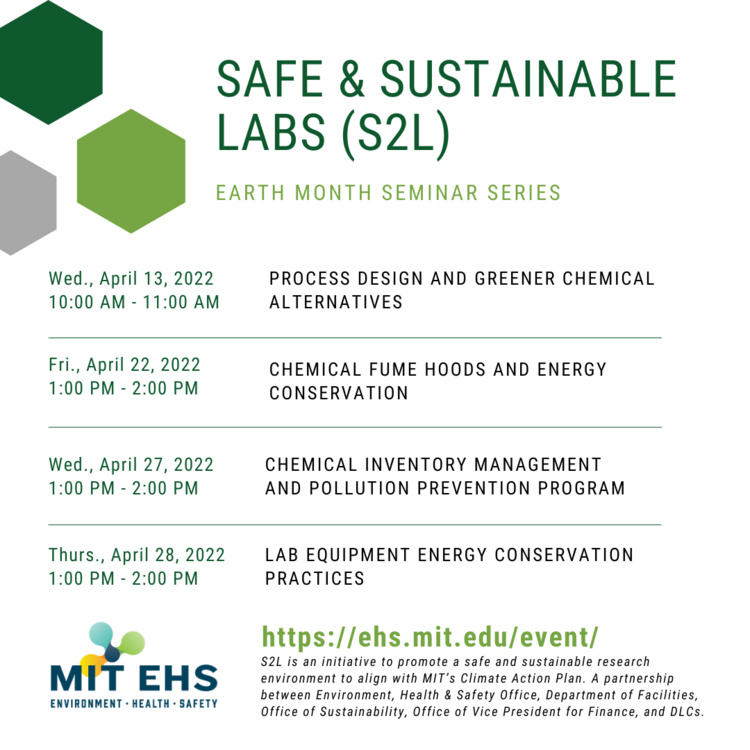 SAFE & SUSTAINABLE LABS (S2L)

EARTH MONTH SEMINAR SERIES

Wed., April 13, 2022
10:00 AM - 11:00 AM

PROCESS DESIGN AND GREENER CHEMICAL ALTERNATIVES

Fri., April 22, 2022
1:00 PM - 2:00 PM

CHEMICAL FUME HOODS AND ENERGY CONSERVATION

Wed., April 27, 2022
1:00 PM - 2:00 PM

CHEMICAL INVENTORY MANAGEMENT AND POLLUTION PREVENTION PROGRAM

Thurs., April 28, 2022
1:00 PM - 2:00 PM

LAB EQUIPMENT ENERGY CONSERVATION PRACTICES

MIT EHS
ENVIRONMENT · HEALTH · SAFETY

https://ehs.mit.edu/event/

S2L is an initiative to promote a safe and sustainable research environment to align with MIT's Climate Action Plan. A partnership between Environment, Health & Safety Office, Department of Facilities, Office of Sustainability, Office of Vice President for Finance, and DLCs.